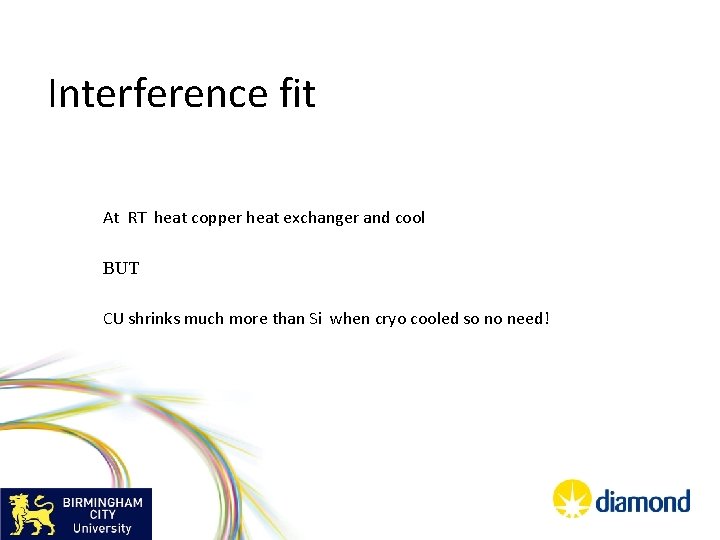 Interference fit

At RT heat copper heat exchanger and cool

BUT

CU shrinks much more than Si when cryo cooled so no need!

BIRMINGHAM CITY University

diamond